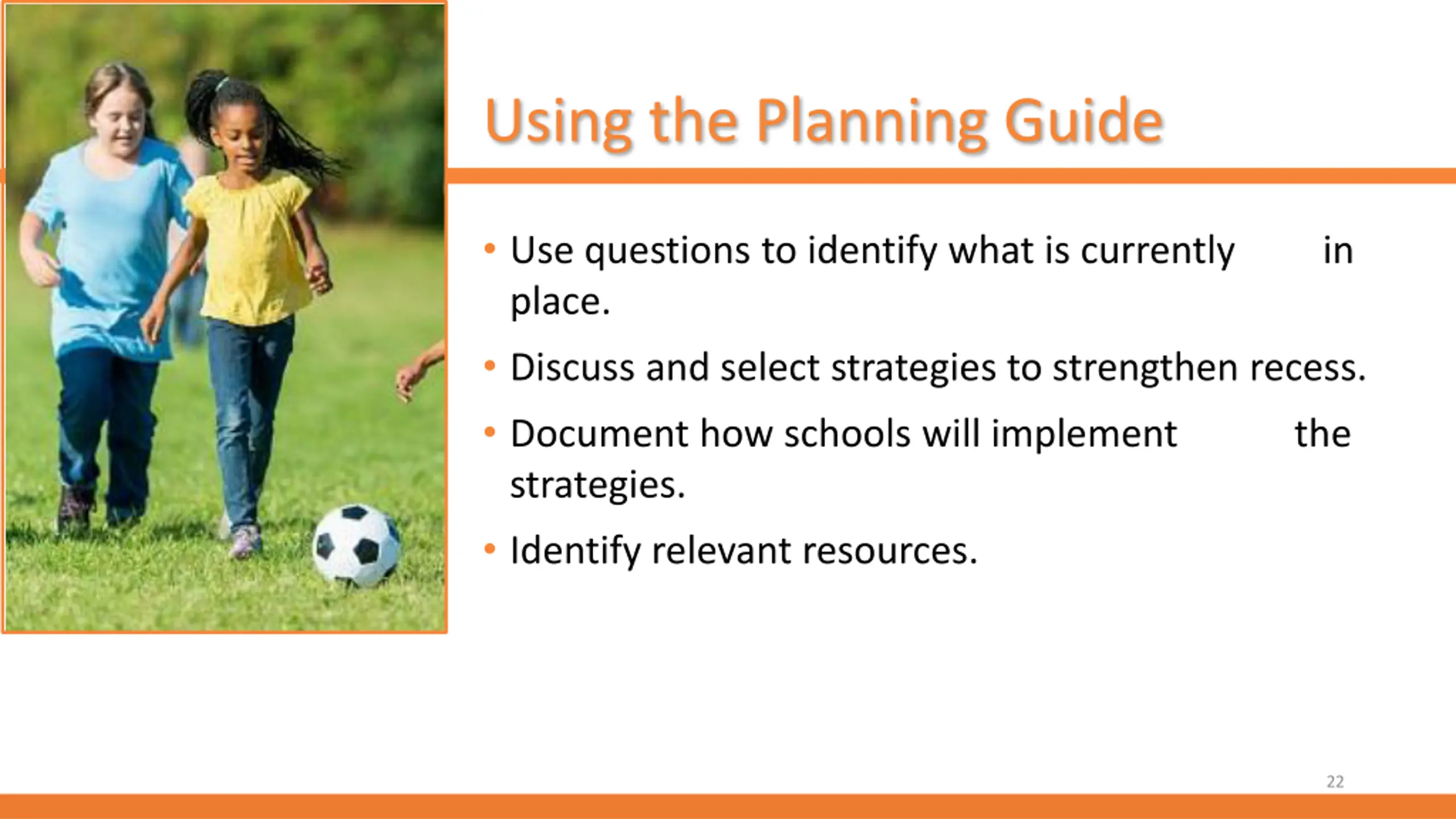 Using the Planning Guide

• Use questions to identify what is currently in place.
• Discuss and select strategies to strengthen recess.
• Document how schools will implement the strategies.
• Identify relevant resources.

22